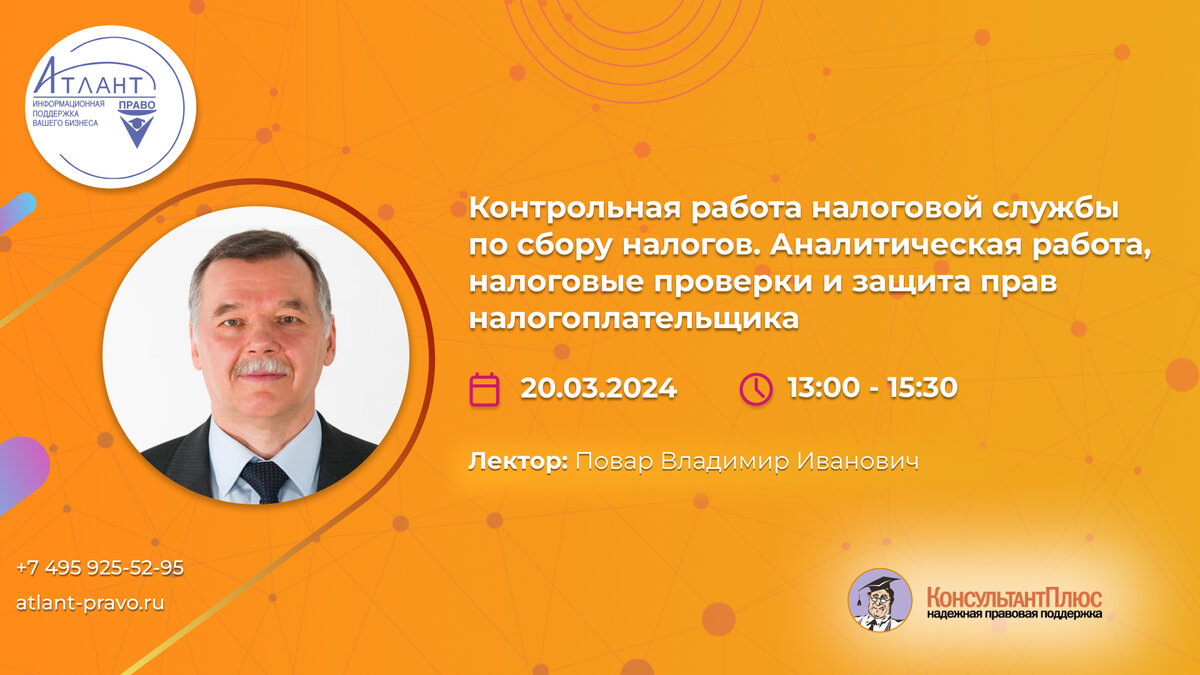 АТЛАНТ
ИНФОРМАЦИОННАЯ ПОДДЕРЖКА ВАШЕГО БИЗНЕСА
ПРАВО

Контрольная работа налоговой службы по сбору налогов. Аналитическая работа, налоговые проверки и защита прав налогоплательщика

20.03.2024 13:00 - 15:30

Лектор: Повар Владимир Иванович

+7 495 925-52-95
atlant-pravo.ru

КонсультантПлюс
надежная правовая поддержка